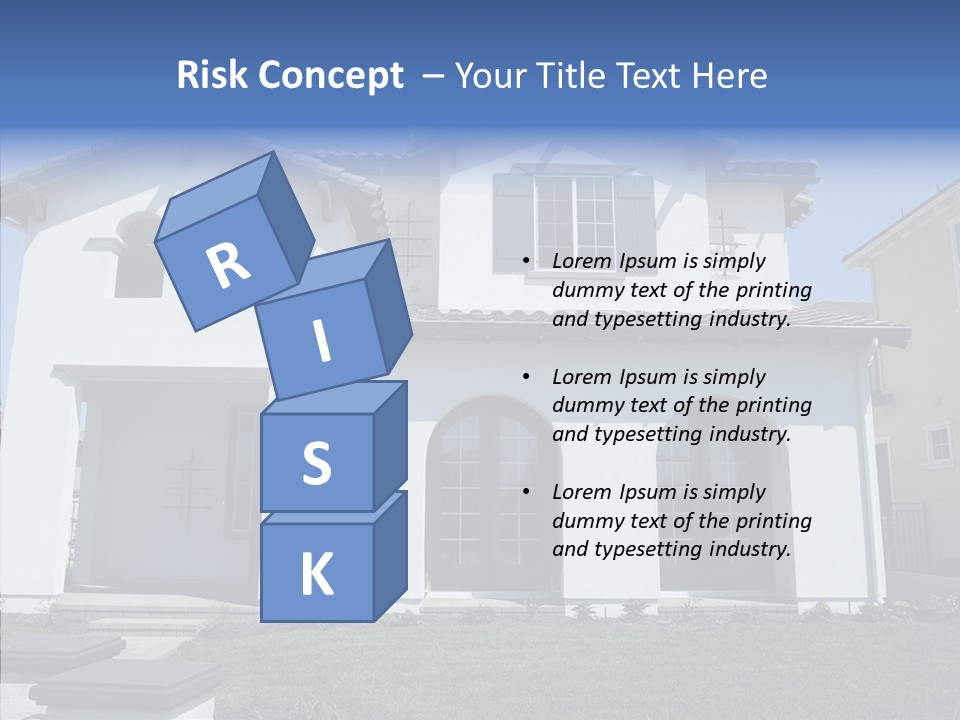 Risk Concept – Your Title Text Here

R
I
S
K

• Lorem Ipsum is simply dummy text of the printing and typesetting industry.

• Lorem Ipsum is simply dummy text of the printing and typesetting industry.

• Lorem Ipsum is simply dummy text of the printing and typesetting industry.